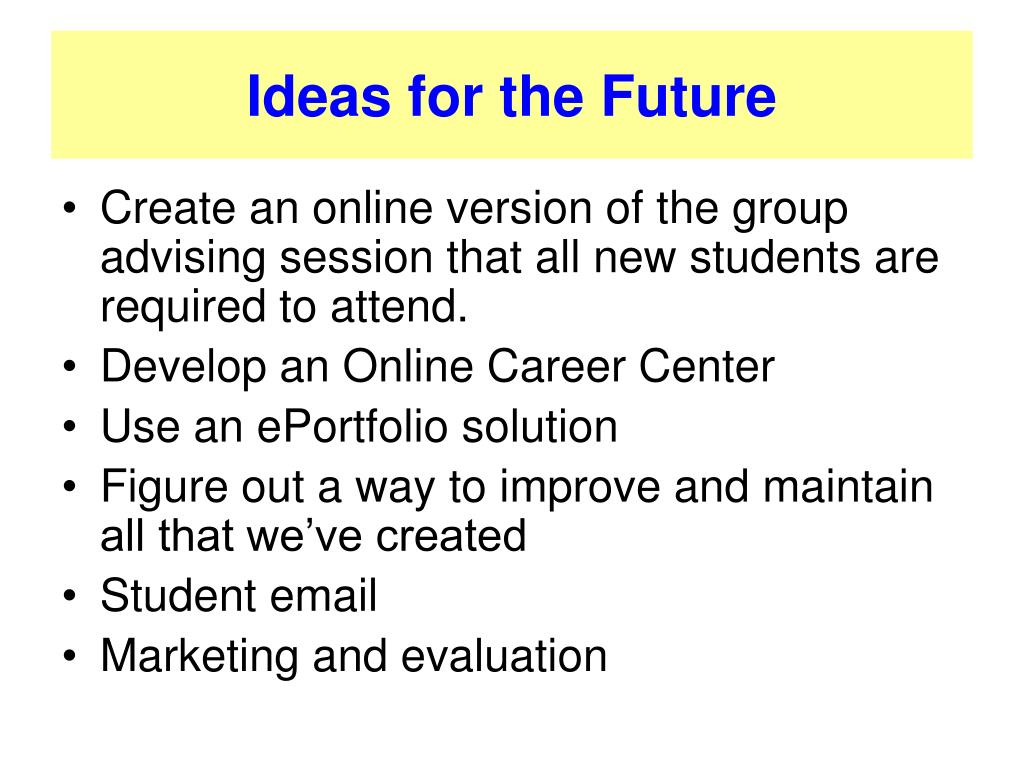 Ideas for the Future

• Create an online version of the group advising session that all new students are required to attend.
• Develop an Online Career Center
• Use an ePortfolio solution
• Figure out a way to improve and maintain all that we've created
• Student email
• Marketing and evaluation